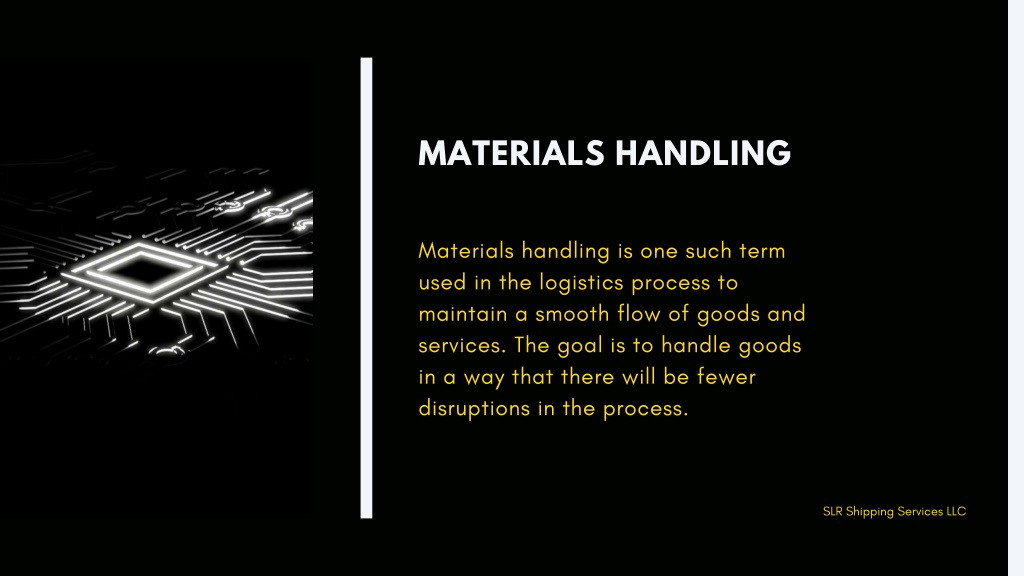 MATERIALS HANDLING

Materials handling is one such term used in the logistics process to maintain a smooth flow of goods and services. The goal is to handle goods in a way that there will be fewer disruptions in the process.

SLR Shipping Services LLC